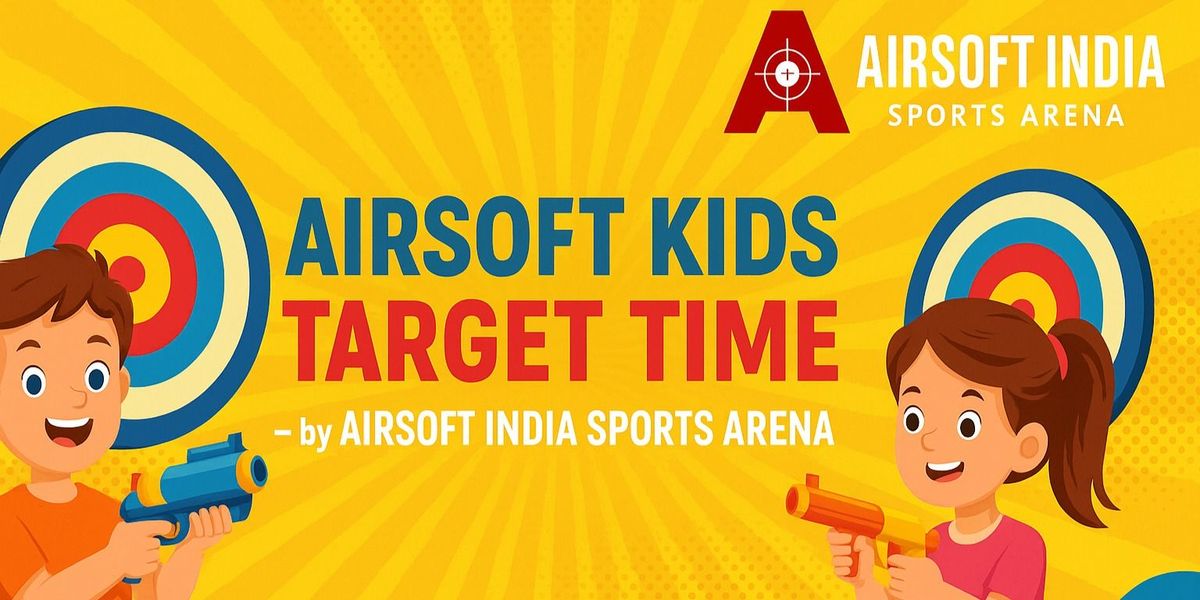 A AIRSOFT INDIA
SPORTS ARENA

AIRSOFT KIDS
TARGET TIME

– by AIRSOFT INDIA SPORTS ARENA